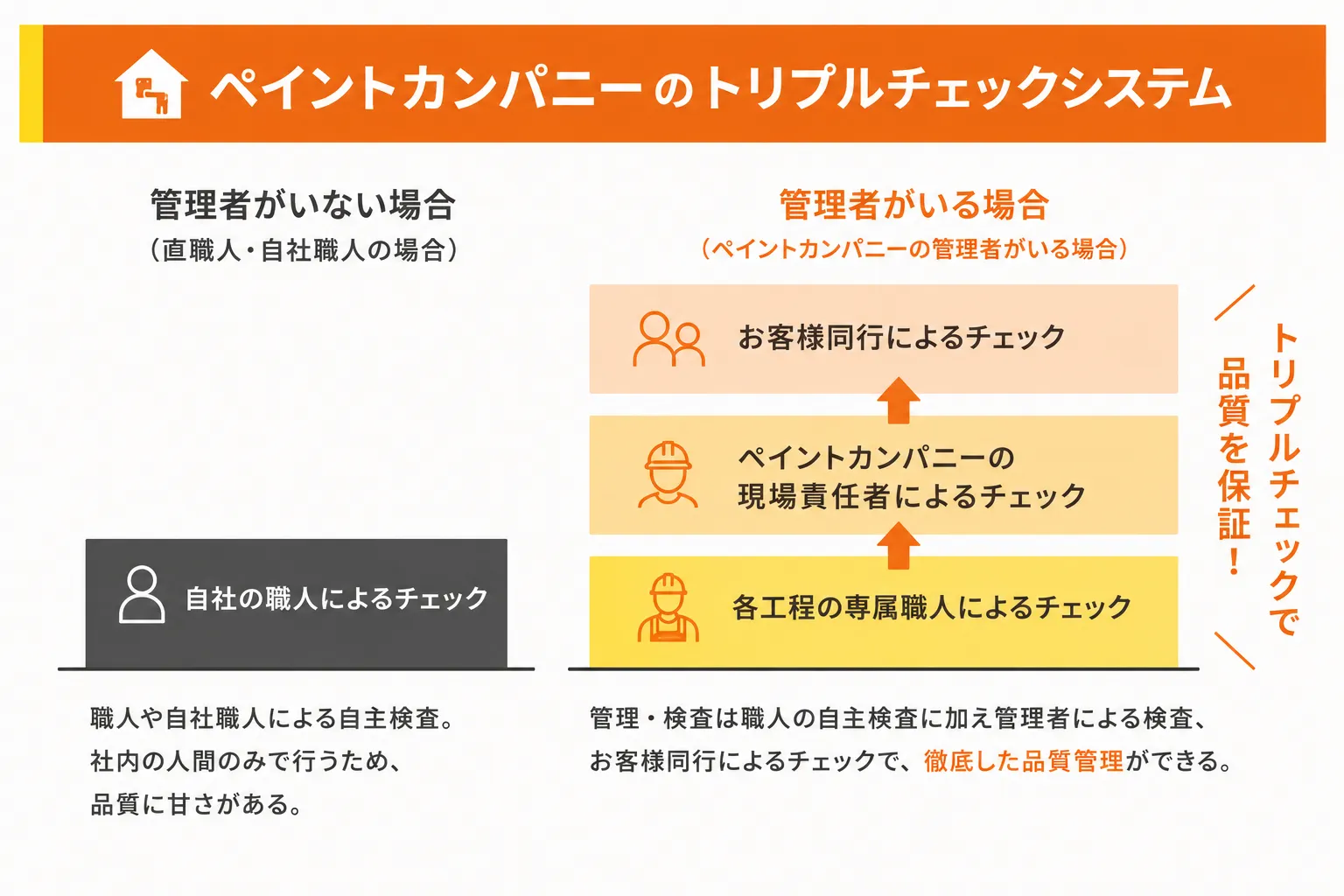 ペイントカンパニーのトリプルチェックシステム

管理者がいない場合
（直職人・自社職人の場合）

自社の職人によるチェック

職人や自社職人による自主検査。
社内の人間のみで行うため、
品質に甘さがある。

管理者がいる場合
（ペイントカンパニーの管理者がいる場合）

お客様同行によるチェック

ペイントカンパニーの
現場責任者によるチェック

各工程の専属職人によるチェック

トリプルチェックで
品質を保証！

管理・検査は職人の自主検査に加え管理者による検査、
お客様同行によるチェックで、徹底した品質管理ができる。